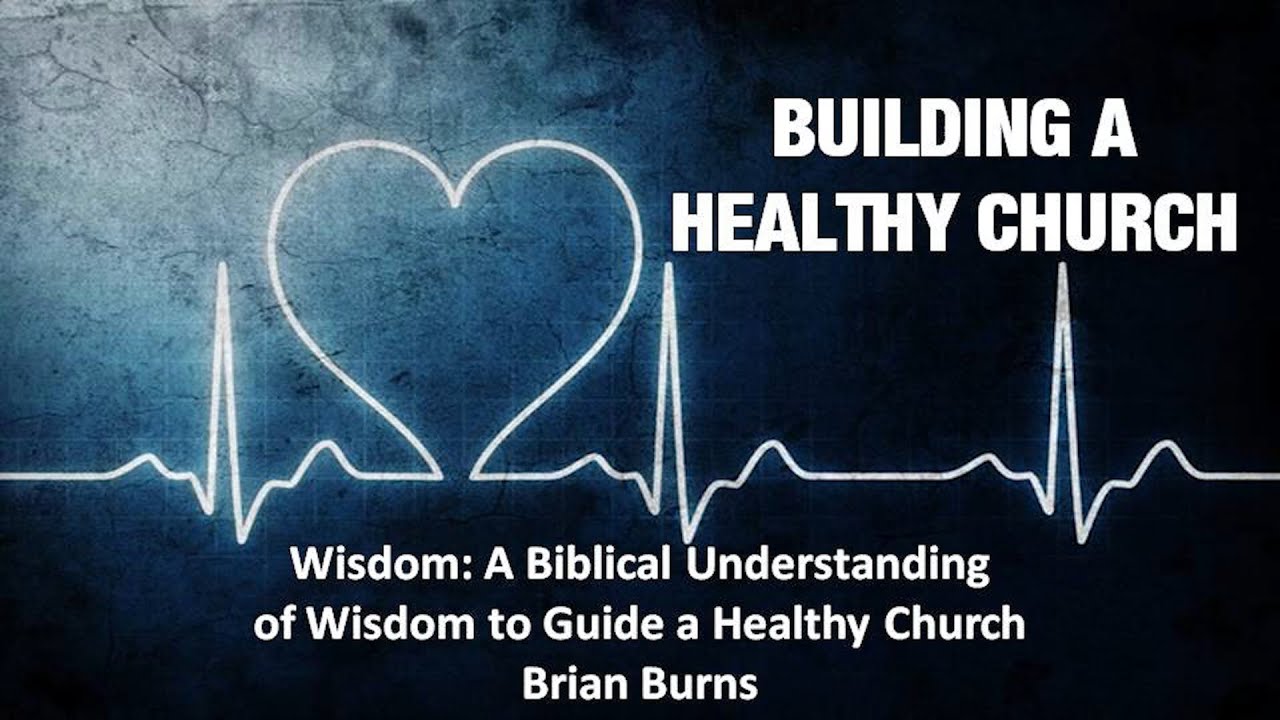 BUILDING A HEALTHY CHURCH

Wisdom: A Biblical Understanding of Wisdom to Guide a Healthy Church
Brian Burns